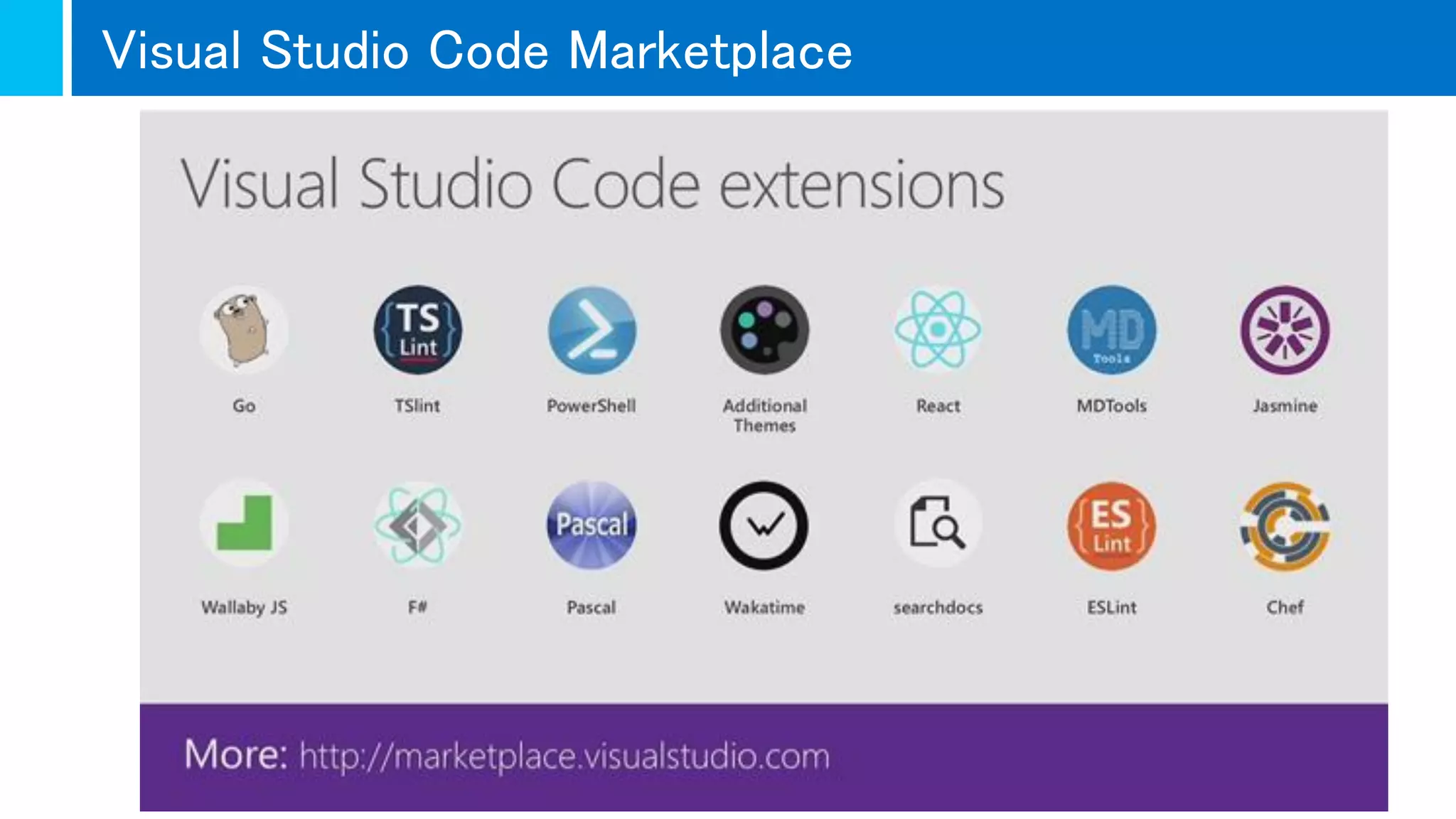 Visual Studio Code Marketplace

Visual Studio Code extensions

TS Lint

MD Tools

Go

TSlint

PowerShell

Additional Themes

React

MDTools

Jasmine

Pascal

ES Lint

Wallaby JS

F#

Pascal

Wakatime

searchdocs

ESLint

Chef

More: http://marketplace.visualstudio.com